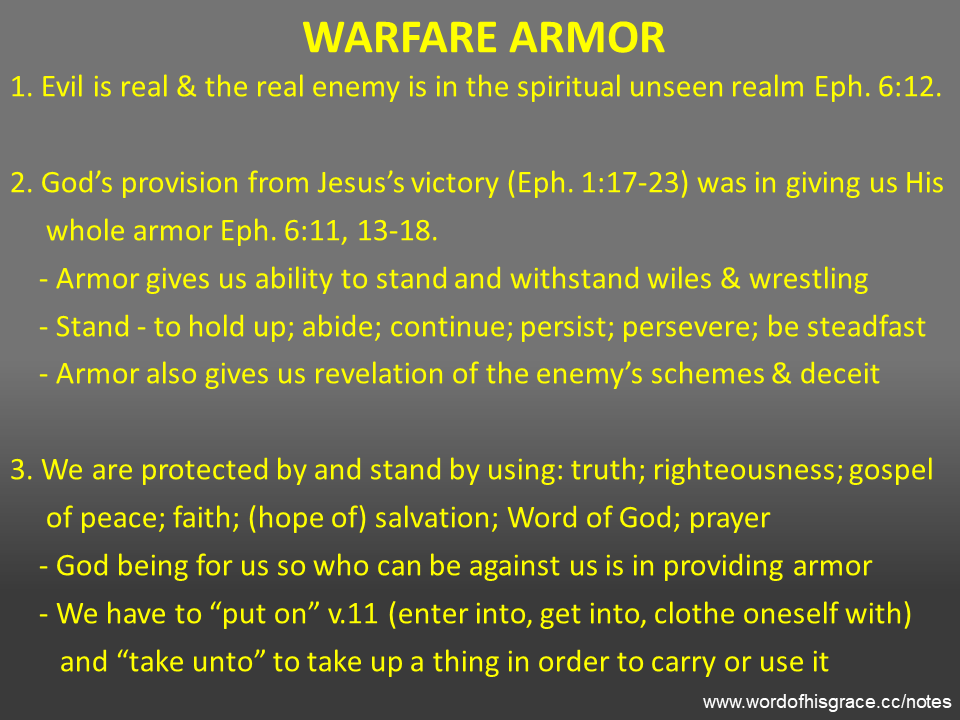 WARFARE ARMOR

1. Evil is real & the real enemy is in the spiritual unseen realm Eph. 6:12.

2. God’s provision from Jesus’s victory (Eph. 1:17-23) was in giving us His whole armor Eph. 6:11, 13-18.

- Armor gives us ability to stand and withstand wiles & wrestling
- Stand - to hold up; abide; continue; persist; persevere; be steadfast
- Armor also gives us revelation of the enemy’s schemes & deceit

3. We are protected by and stand by using: truth; righteousness; gospel of peace; faith; (hope of) salvation; Word of God; prayer

- God being for us so who can be against us is in providing armor
- We have to “put on” v.11 (enter into, get into, clothe oneself with) and “take unto” to take up a thing in order to carry or use it

www.wordofhisgrace.cc/notes